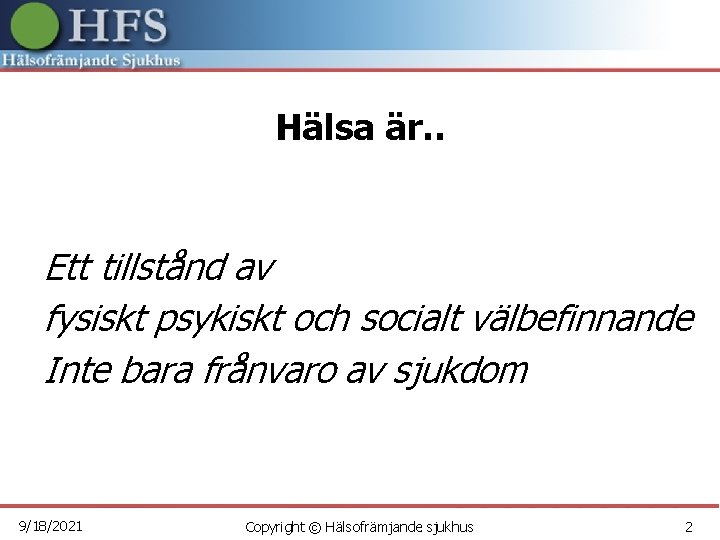 HFS
Hälsofrämjande Sjukhus

Hälsa är..

Ett tillstånd av
fysiskt psykiskt och socialt välbefinnande
Inte bara frånvaro av sjukdom

9/18/2021 Copyright © Hälsofrämjande sjukhus 2